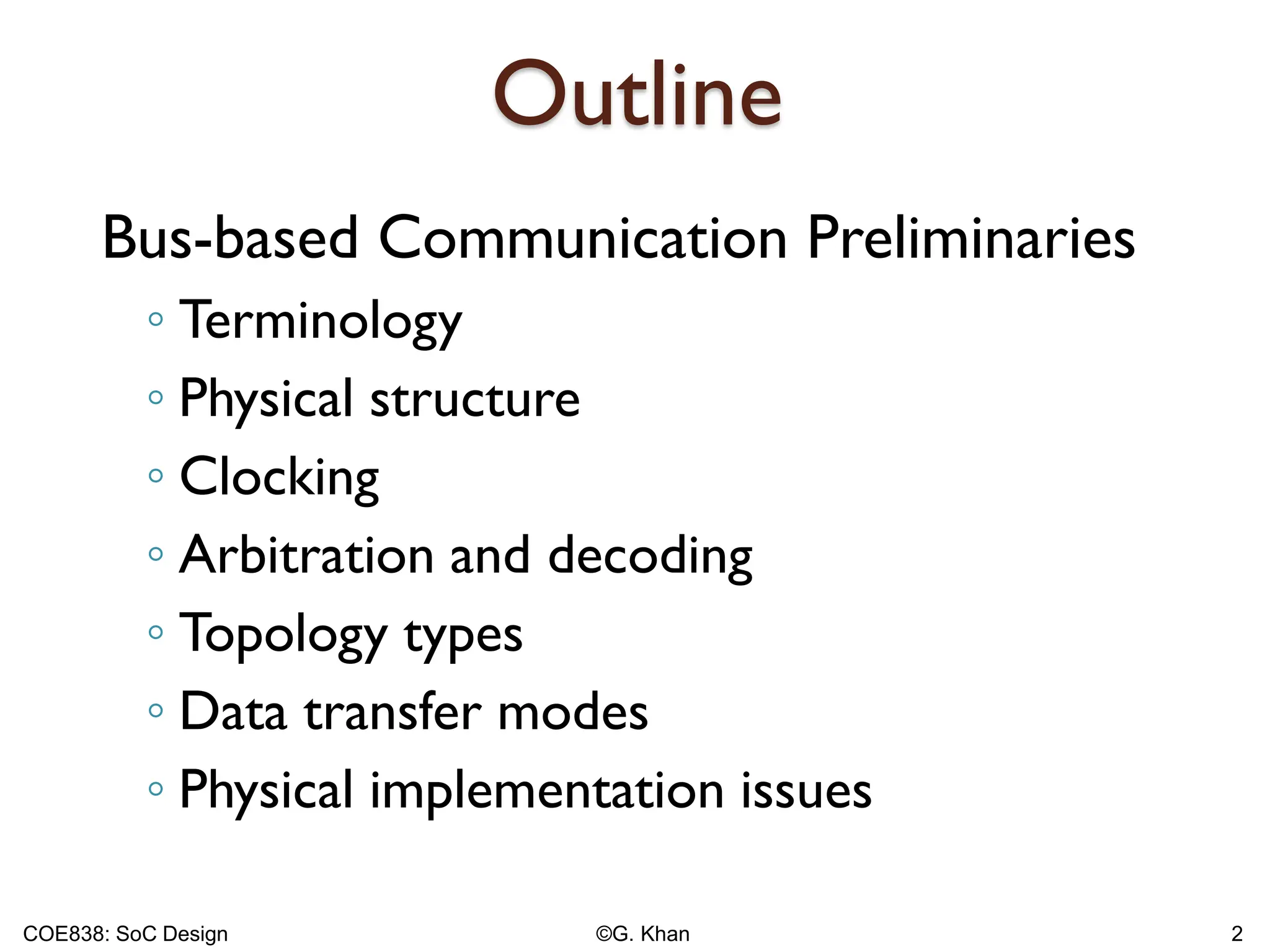 Outline

Bus-based Communication Preliminaries

◦ Terminology
◦ Physical structure
◦ Clocking
◦ Arbitration and decoding
◦ Topology types
◦ Data transfer modes
◦ Physical implementation issues

COE838: SoC Design ©G. Khan 2